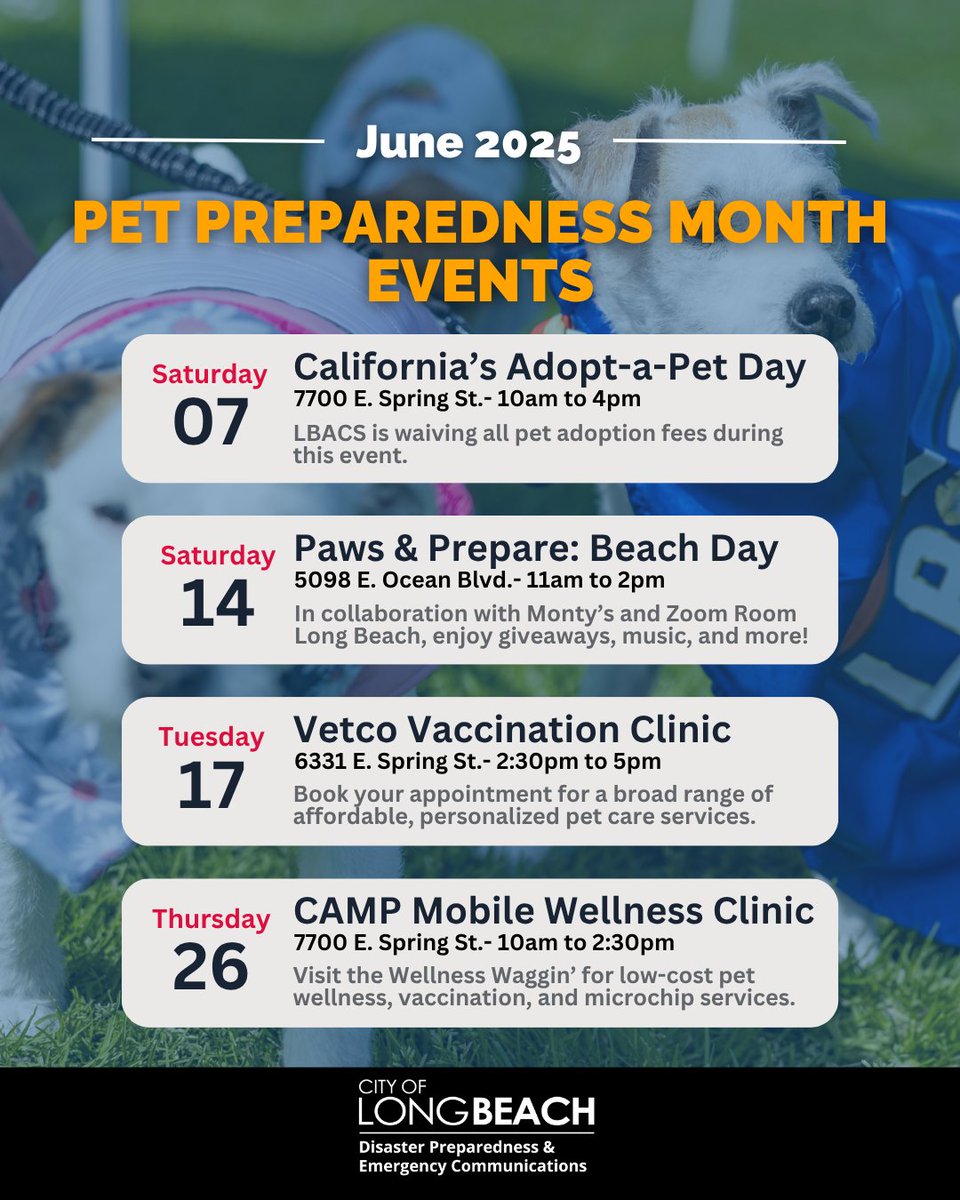 June 2025

PET PREPAREDNESS MONTH EVENTS

Saturday
07
California's Adopt-a-Pet Day
7700 E. Spring St.- 10am to 4pm
LBACS is waiving all pet adoption fees during this event.

Saturday
14
Paws & Prepare: Beach Day
5098 E. Ocean Blvd.- 11am to 2pm
In collaboration with Monty's and Zoom Room Long Beach, enjoy giveaways, music, and more!

Tuesday
17
Vetco Vaccination Clinic
6331 E. Spring St.- 2:30pm to 5pm
Book your appointment for a broad range of affordable, personalized pet care services.

Thursday
26
CAMP Mobile Wellness Clinic
7700 E. Spring St.- 10am to 2:30pm
Visit the Wellness Waggin' for low-cost pet wellness, vaccination, and microchip services.

CITY OF
LONGBEACH
Disaster Preparedness & Emergency Communications